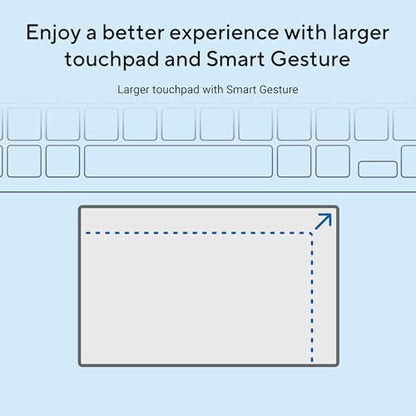 Enjoy a better experience with larger touchpad and Smart Gesture

Larger touchpad with Smart Gesture